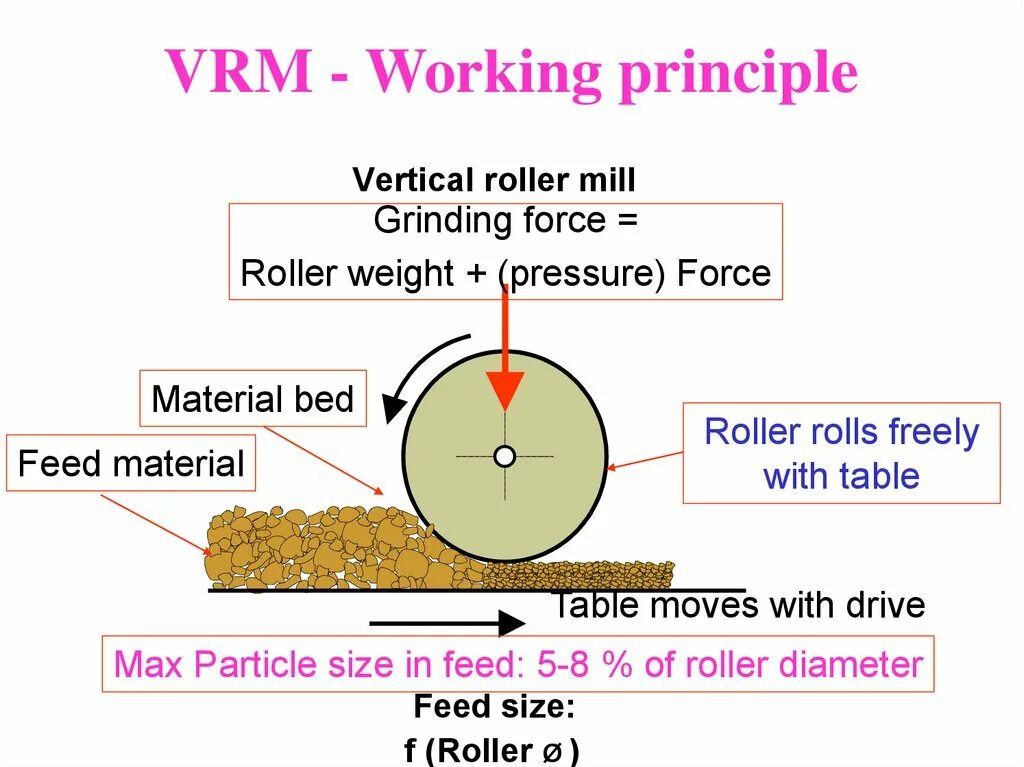 VRM - Working principle

Vertical roller mill

Grinding force =
Roller weight + (pressure) Force

Material bed

Feed material

Roller rolls freely with table

Table moves with drive

Max Particle size in feed: 5-8 % of roller diameter

Feed size:
f (Roller ø )